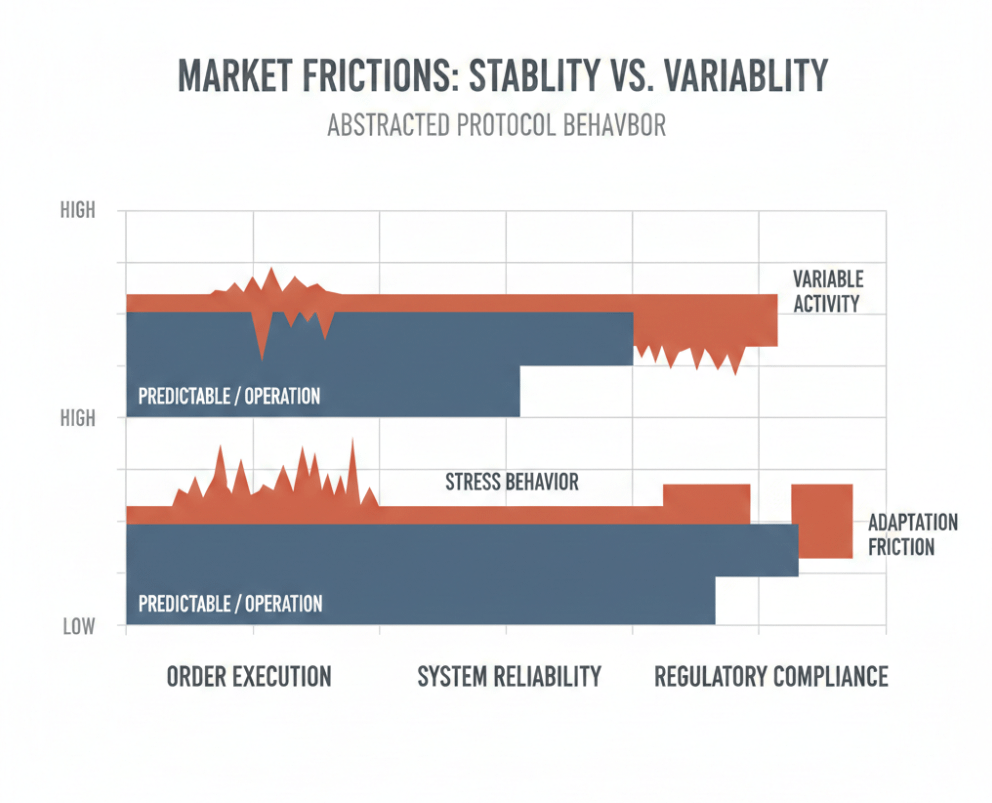 MARKET FRICTIONS: STABLITY VS. VARIABLITY

ABSTRACTED PROTOCOL BEHAVBOR

HIGH

VARIABLE ACTIVITY

PREDICTABLE / OPERATION

HIGH

STRESS BEHAVIOR

ADAPTATION FRICTION

PREDICTABLE / OPERATION

LOW

ORDER EXECUTION

SYSTEM RELIABILITY

REGULATORY COMPLIANCE